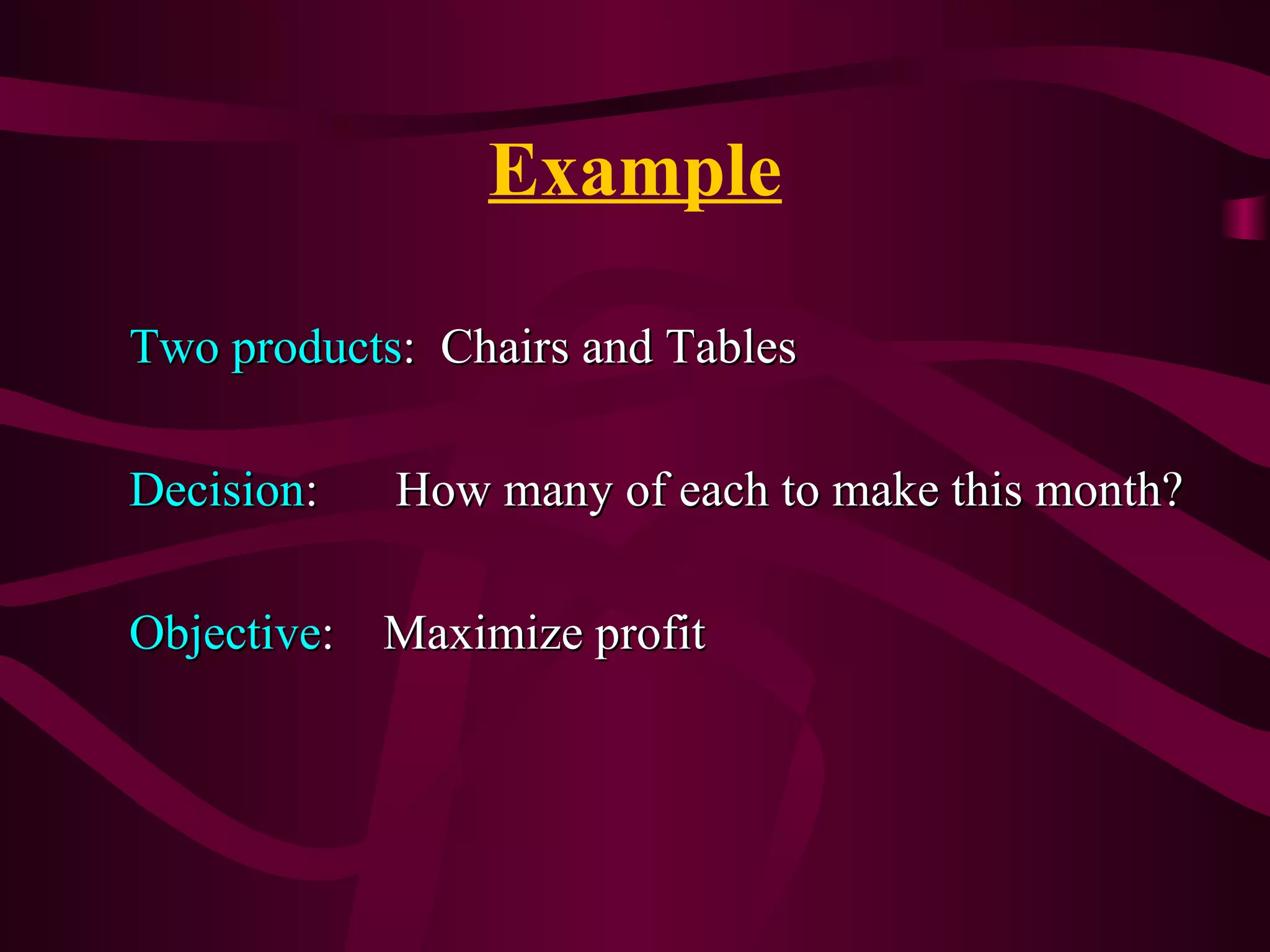 Example

Two products: Chairs and Tables

Decision: How many of each to make this month?

Objective: Maximize profit